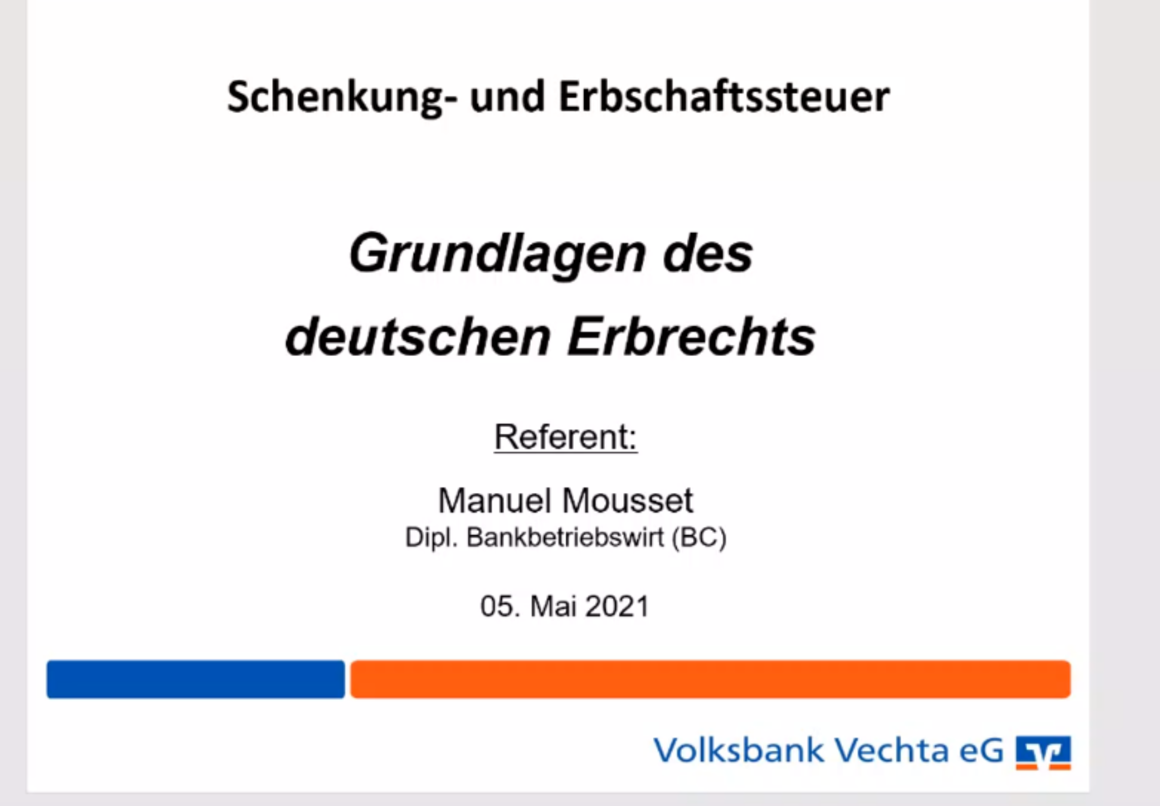 Schenkung- und Erbschaftssteuer

Grundlagen des deutschen Erbrechts

Referent:

Manuel Mousset
Dipl. Bankbetriebswirt (BC)

05. Mai 2021

Volksbank Vechta eG